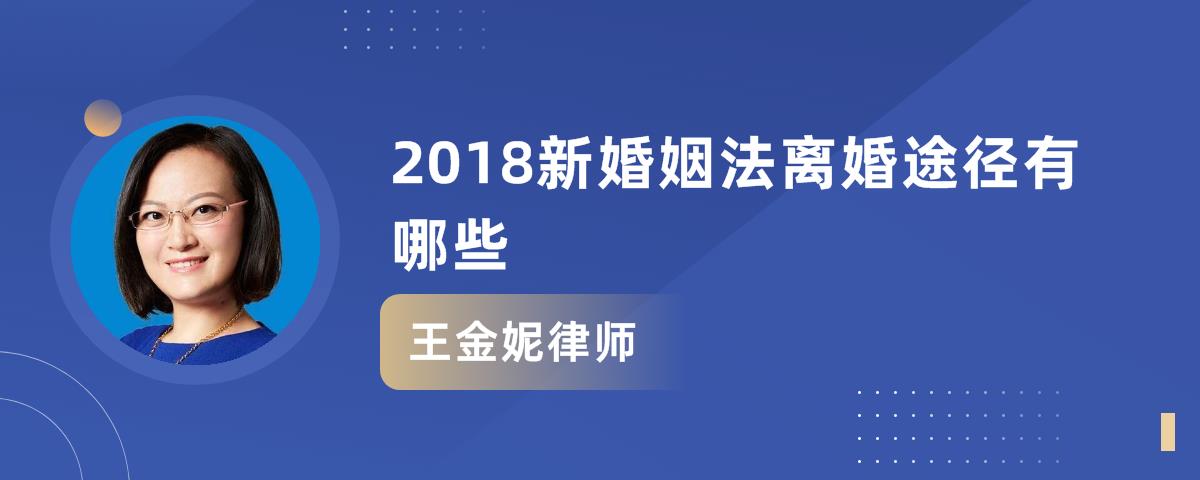 2018新婚姻法离婚途径有哪些

王金妮律师